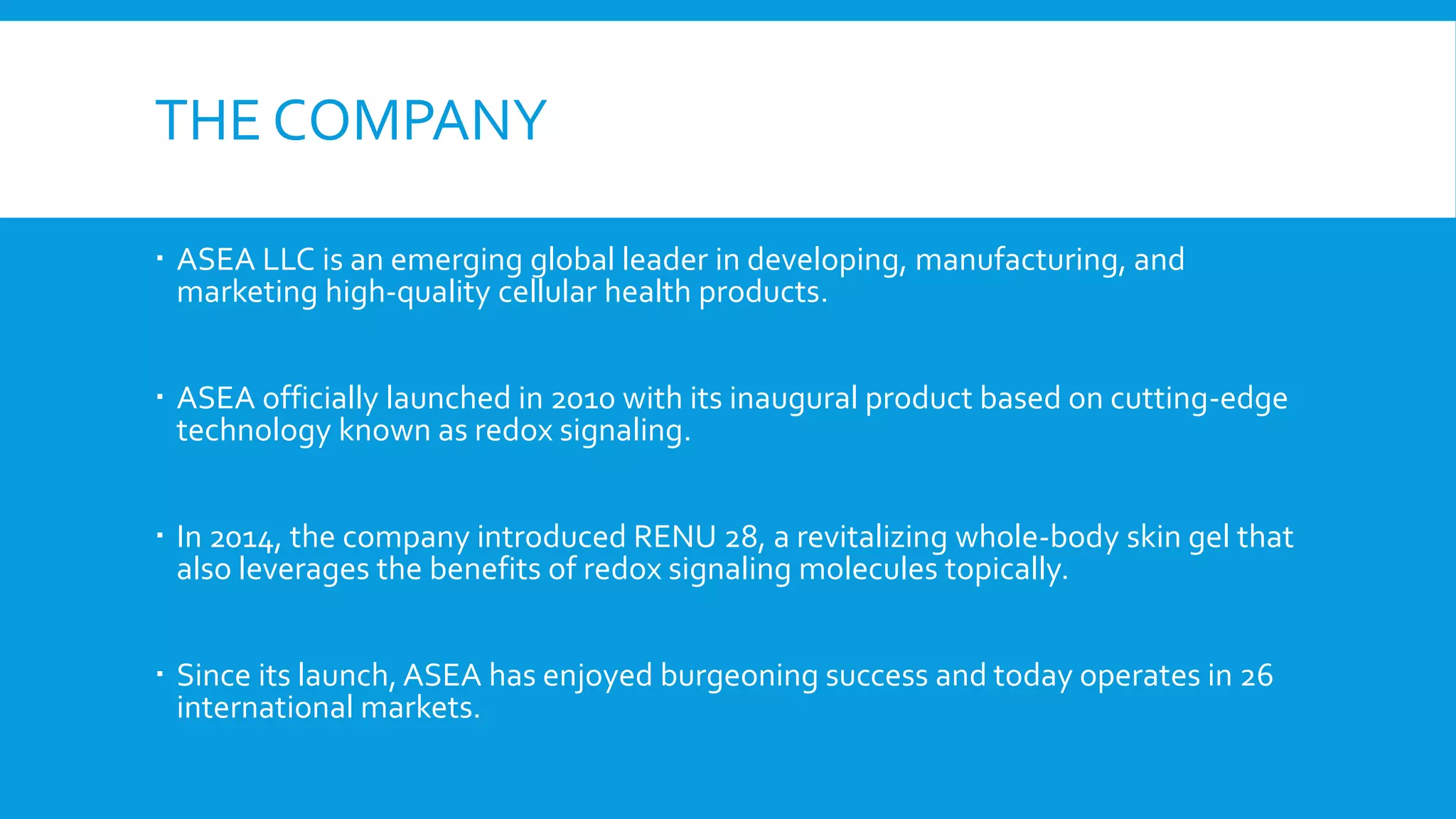 THE COMPANY

▪ ASEA LLC is an emerging global leader in developing, manufacturing, and marketing high-quality cellular health products.

▪ ASEA officially launched in 2010 with its inaugural product based on cutting-edge technology known as redox signaling.

▪ In 2014, the company introduced RENU 28, a revitalizing whole-body skin gel that also leverages the benefits of redox signaling molecules topically.

▪ Since its launch, ASEA has enjoyed burgeoning success and today operates in 26 international markets.